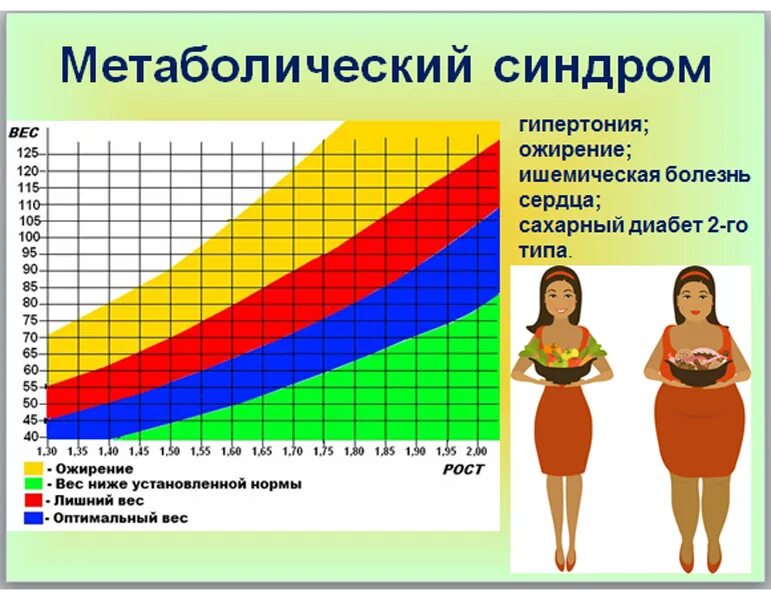 Метаболический синдром

ВЕС
125
120
115
110
105
100
95
90
85
80
75
70
65
60
55
50
45
40

1,30 1,35 1,40 1,45 1,50 1,55 1,60 1,65 1,70 1,75 1,80 1,85 1,90 1,95 2,00

РОСТ

- Ожирение
- Вес ниже установленной нормы
- Лишний вес
- Оптимальный вес

гипертония;
ожирение;
ишемическая болезнь сердца;
сахарный диабет 2-го типа.